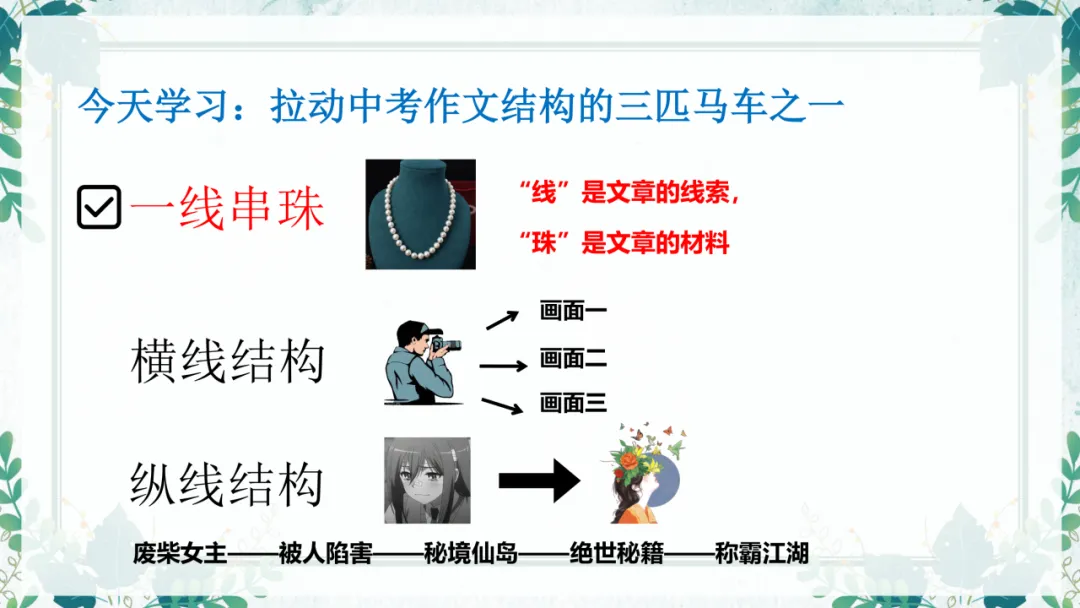 今天学习：拉动中考作文结构的三匹马车之一

一线串珠

“线”是文章的线索，

“珠”是文章的材料

横线结构

画面一

画面二

画面三

纵线结构

废柴女主——被人陷害——秘境仙岛——绝世秘籍——称霸江湖